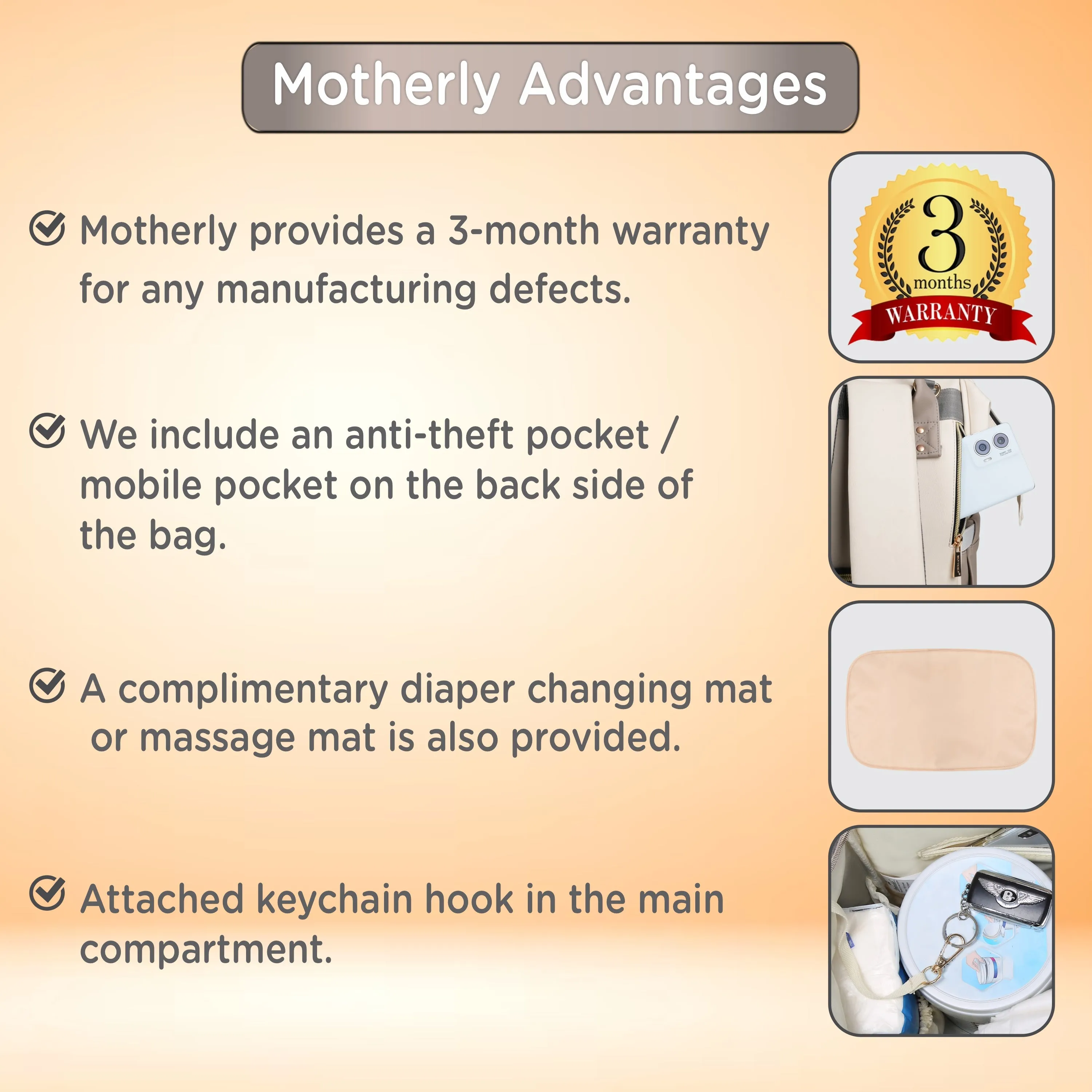 Motherly Advantages

Motherly provides a 3-month warranty for any manufacturing defects.

3 months WARRANTY

We include an anti-theft pocket / mobile pocket on the back side of the bag.

A complimentary diaper changing mat or massage mat is also provided.

Attached keychain hook in the main compartment.